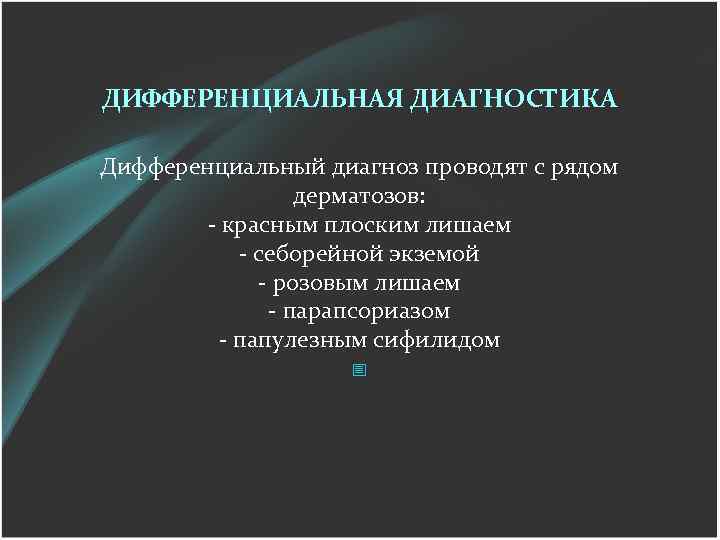 ДИФФЕРЕНЦИАЛЬНАЯ ДИАГНОСТИКА

Дифференциальный диагноз проводят с рядом дерматозов:
- красным плоским лишаем
- себорейной экземой
- розовым лишаем
- парапсориазом
- папулезным сифилидом